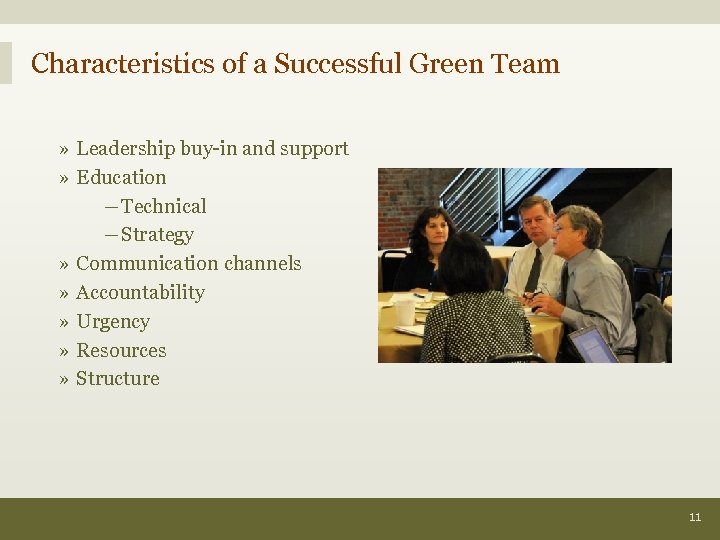 Characteristics of a Successful Green Team

» Leadership buy-in and support
» Education
– Technical
– Strategy
» Communication channels
» Accountability
» Urgency
» Resources
» Structure

11